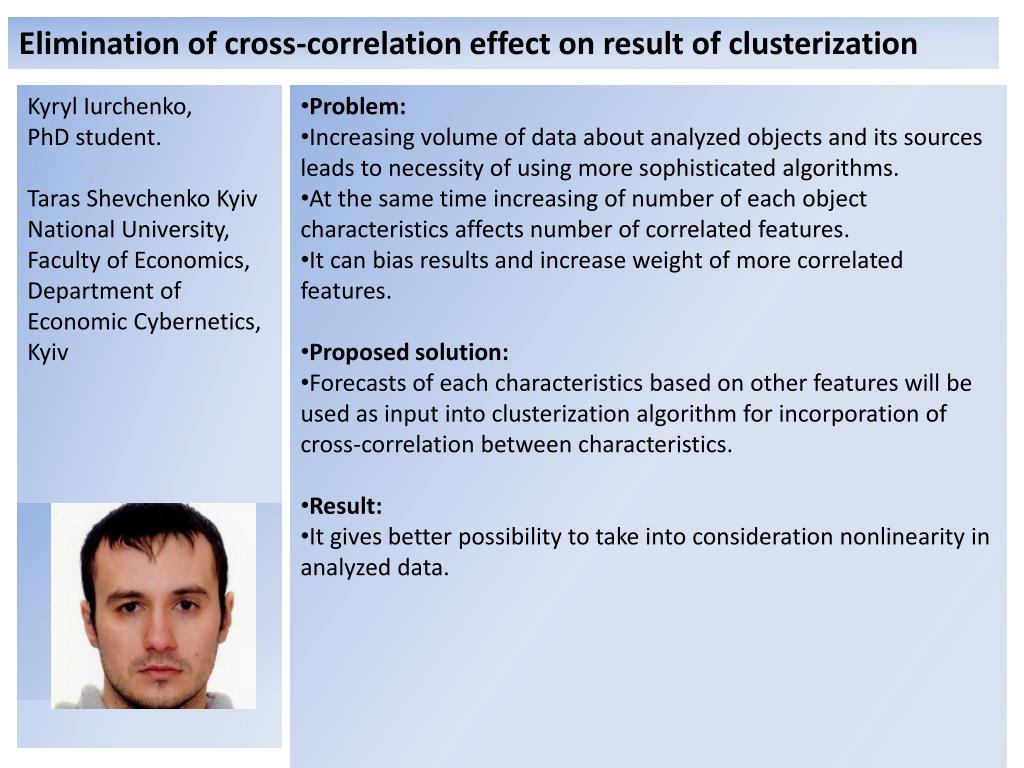 Elimination of cross-correlation effect on result of clusterization

Kyryl Iurchenko,
PhD student.

Taras Shevchenko Kyiv National University, Faculty of Economics, Department of Economic Cybernetics, Kyiv

•Problem:
•Increasing volume of data about analyzed objects and its sources leads to necessity of using more sophisticated algorithms.
•At the same time increasing of number of each object characteristics affects number of correlated features.
•It can bias results and increase weight of more correlated features.

•Proposed solution:
•Forecasts of each characteristics based on other features will be used as input into clusterization algorithm for incorporation of cross-correlation between characteristics.

•Result:
•It gives better possibility to take into consideration nonlinearity in analyzed data.